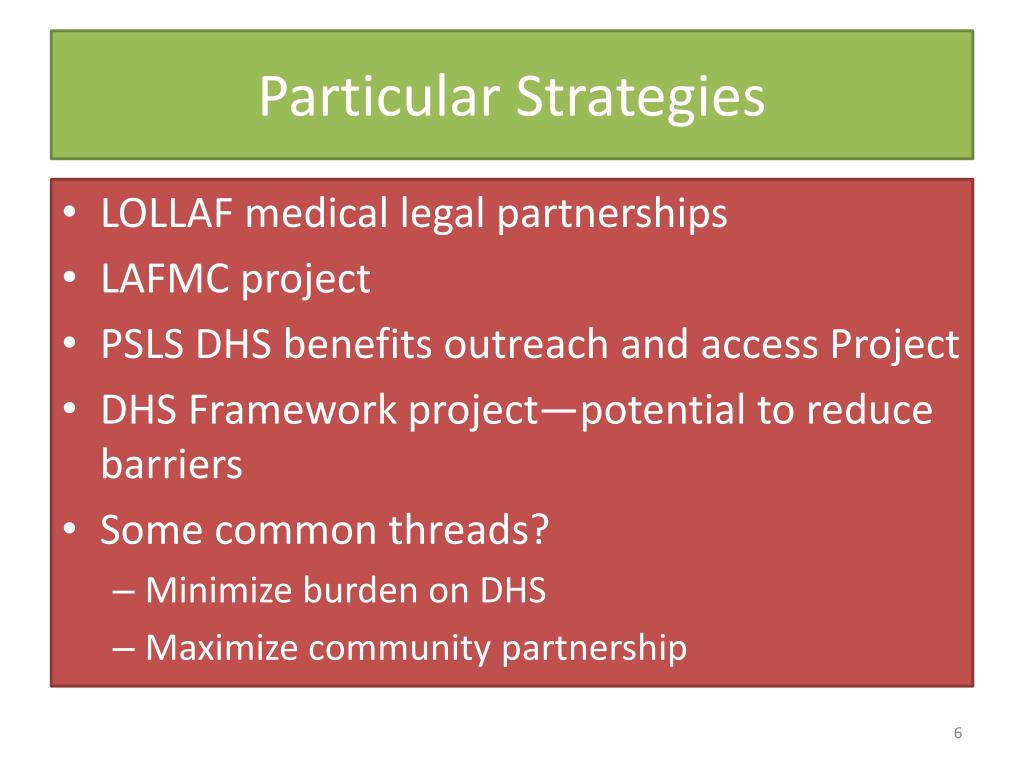 Particular Strategies

• LOLLAF medical legal partnerships
• LAFMC project
• PSLS DHS benefits outreach and access Project
• DHS Framework project—potential to reduce barriers
• Some common threads?
– Minimize burden on DHS
– Maximize community partnership

6